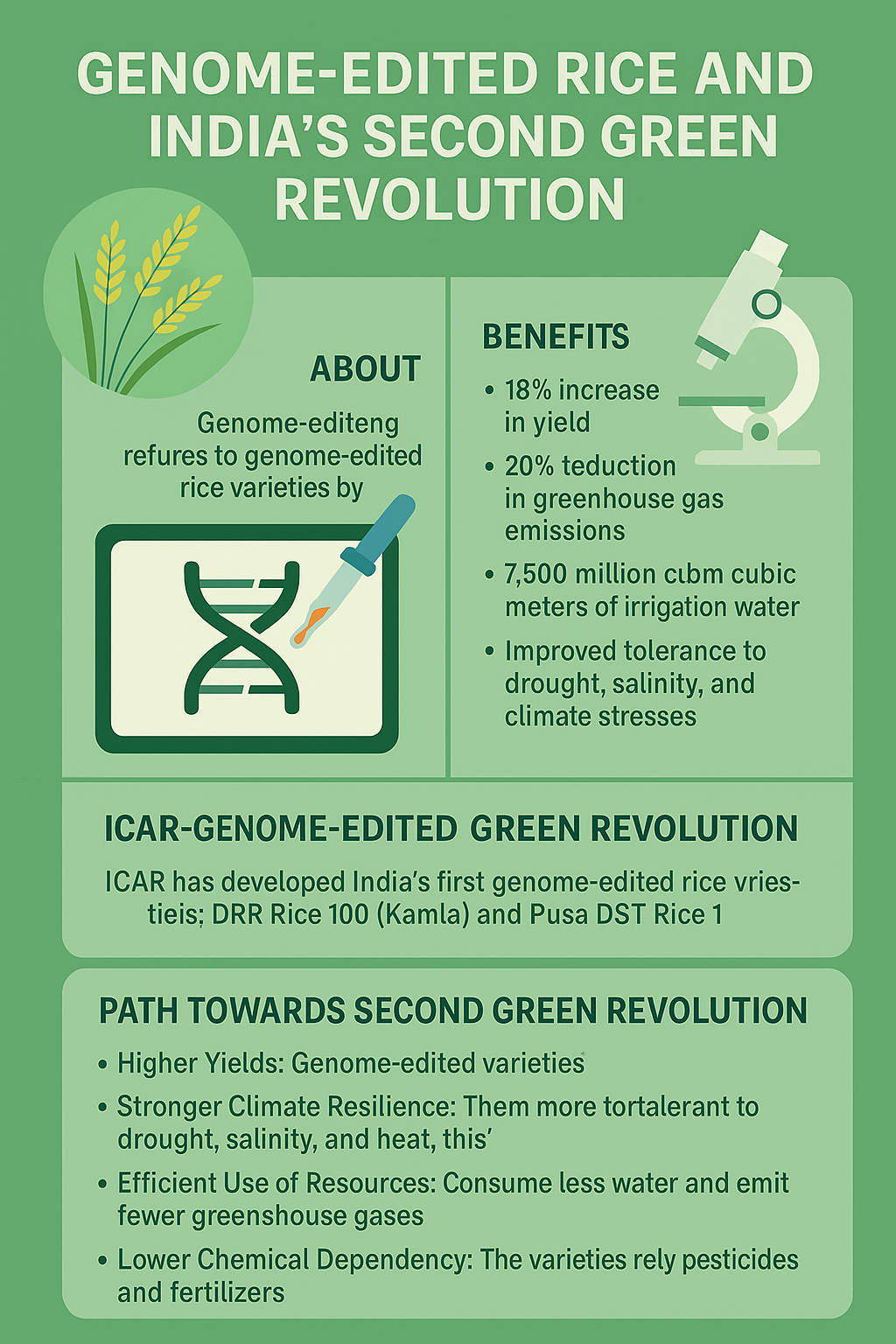 GENOME-EDITED RICE AND INDIA'S SECOND GREEN REVOLUTION

ABOUT

Genome-editeng refures to genome-edited rice varieties by

BENEFITS

• 18% increase in yield

• 20% teduction in greenhouse gas emissions

• 7,500 million cıbm cubic meters of irrigation water

• Improved tolerance to drought, salinity, and climate stresses

ICAR-GENOME-EDITED GREEN REVOLUTION

ICAR has developed India's first genome-edited rice vriestieis; DRR Rice 100 (Kamla) and Pusa DST Rice 1

PATH TOWARDS SECOND GREEN REVOLUTION

• Higher Yields: Genome-edited varieties

• Stronger Climate Resilience: Them more tortalerant to drought, salinity, and heat, this'

• Efficient Use of Resources: Consume less water and emit fewer greenshouse gases

• Lower Chemical Dependency: The varieties rely pesticides and fertilizers